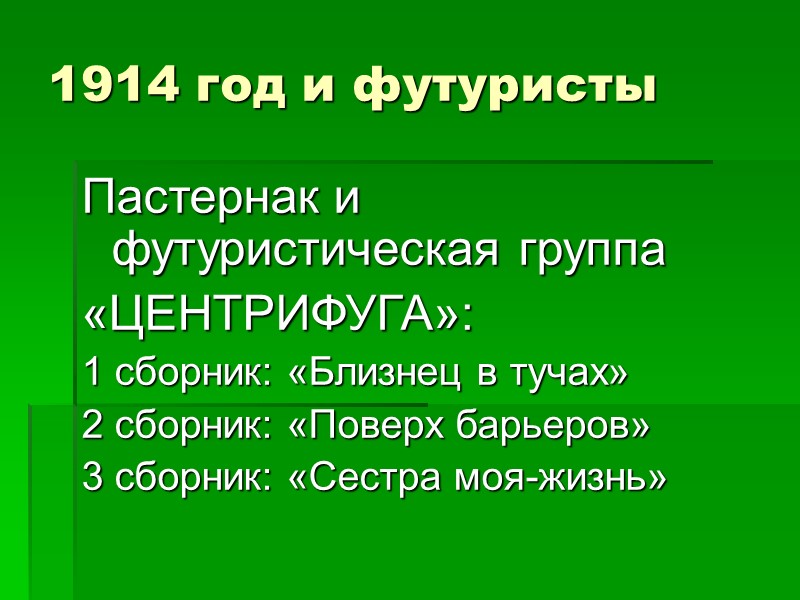 1914 год и футуристы

Пастернак и футуристическая группа «ЦЕНТРИФУГА»:

1 сборник: «Близнец в тучах»

2 сборник: «Поверх барьеров»

3 сборник: «Сестра моя-жизнь»